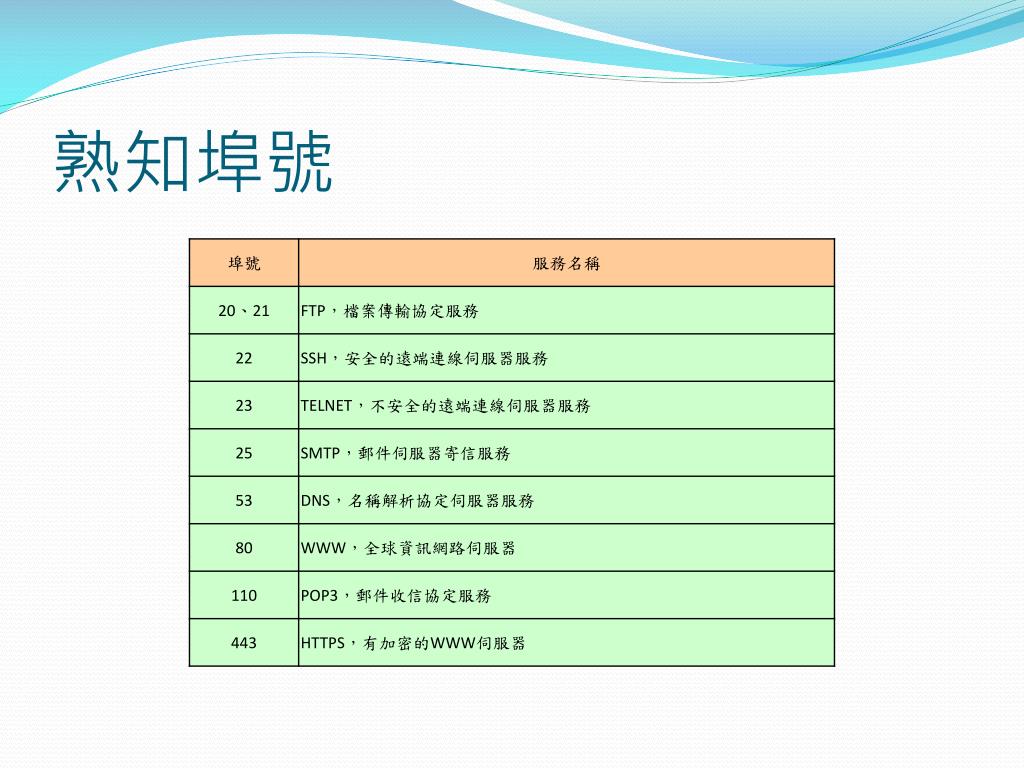 熟知埠號

| 埠號 | 服務名稱 |
|---|---|
| 20、21 | FTP，檔案傳輸協定服務 |
| 22 | SSH，安全的遠端連線伺服器服務 |
| 23 | TELNET，不安全的遠端連線伺服器服務 |
| 25 | SMTP，郵件伺服器寄信服務 |
| 53 | DNS，名稱解析協定伺服器服務 |
| 80 | WWW，全球資訊網路伺服器 |
| 110 | POP3，郵件收信協定服務 |
| 443 | HTTPS，有加密的WWW伺服器 |